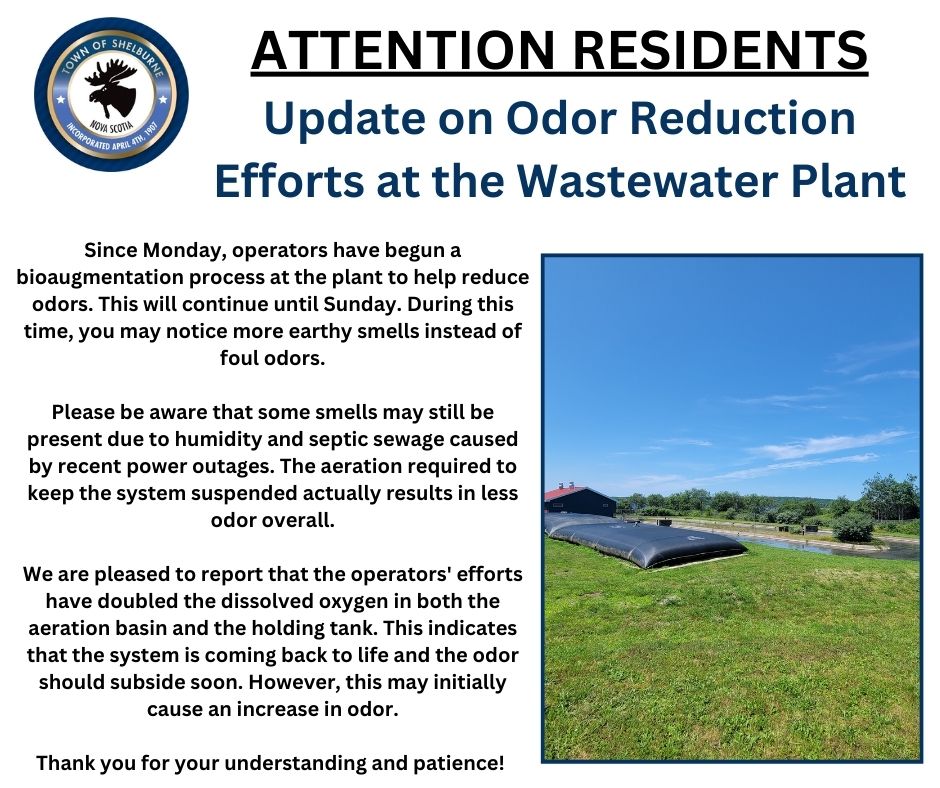 TOWN OF SHELBURNE
NOVA SCOTIA
INCORPORATED APRIL 4TH, 1907

ATTENTION RESIDENTS

Update on Odor Reduction Efforts at the Wastewater Plant

Since Monday, operators have begun a bioaugmentation process at the plant to help reduce odors. This will continue until Sunday. During this time, you may notice more earthy smells instead of foul odors.

Please be aware that some smells may still be present due to humidity and septic sewage caused by recent power outages. The aeration required to keep the system suspended actually results in less odor overall.

We are pleased to report that the operators' efforts have doubled the dissolved oxygen in both the aeration basin and the holding tank. This indicates that the system is coming back to life and the odor should subside soon. However, this may initially cause an increase in odor.

Thank you for your understanding and patience!